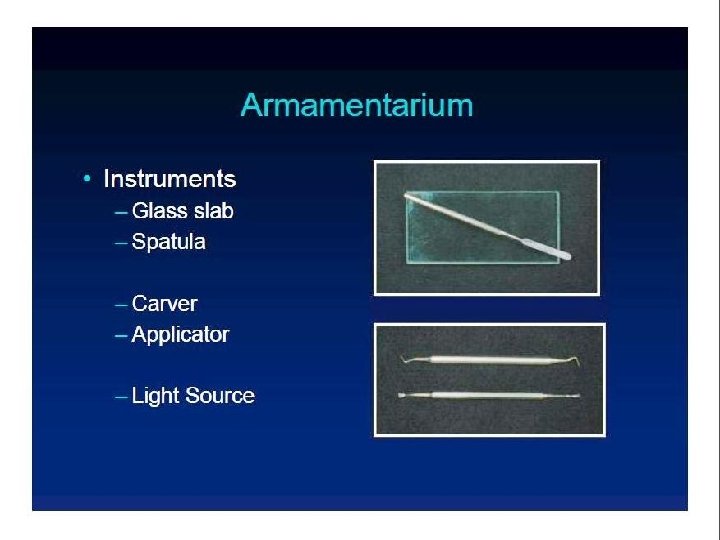 Armamentarium

• Instruments
– Glass slab
– Spatula

– Carver
– Applicator

– Light Source